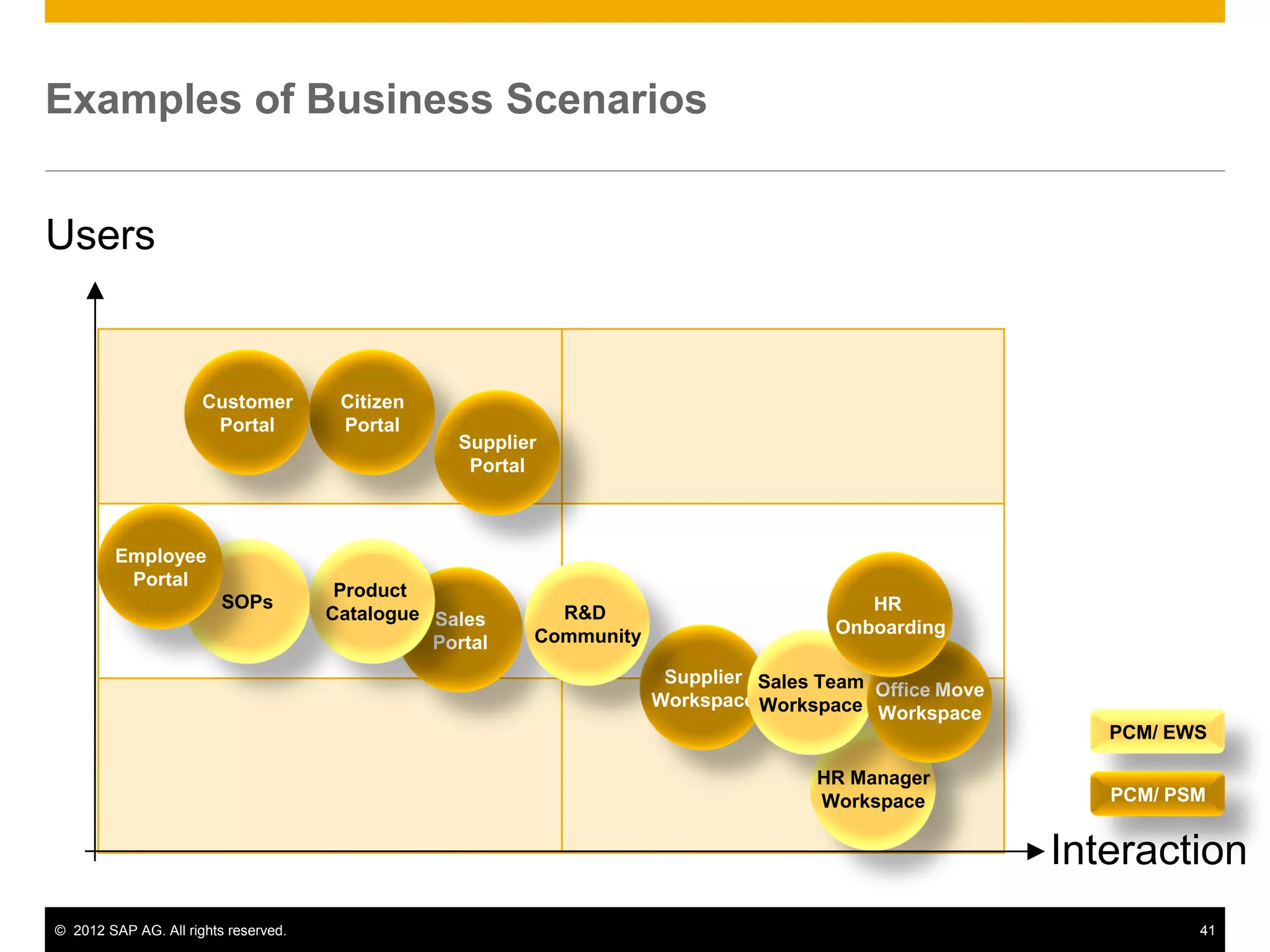 Examples of Business Scenarios

Users

Customer Portal

Citizen Portal

Supplier Portal

Employee Portal

SOPs

Product Catalogue

Sales Portal

R&D Community

Supplier Workspace

Sales Team Workspace

HR Onboarding

Office Move Workspace

HR Manager Workspace

PCM/ EWS

PCM/ PSM

Interaction

© 2012 SAP AG. All rights reserved.

41